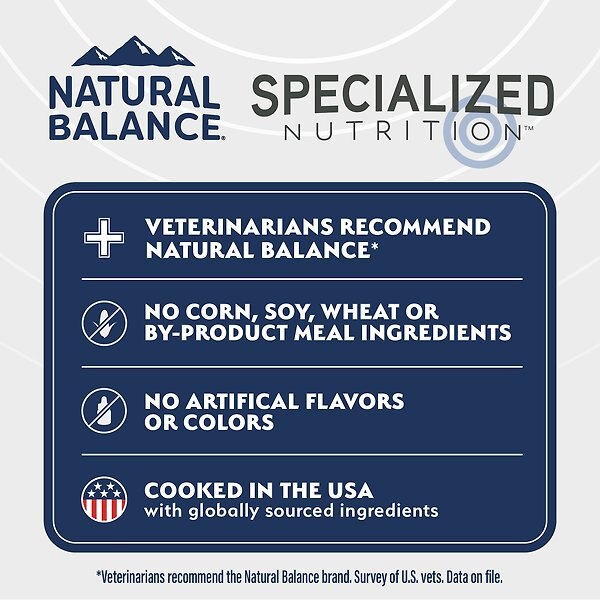 NATURAL BALANCE®

SPECIALIZED NUTRITION™

VETERINARIANS RECOMMEND NATURAL BALANCE*

NO CORN, SOY, WHEAT OR BY-PRODUCT MEAL INGREDIENTS

NO ARTIFICAL FLAVORS OR COLORS

COOKED IN THE USA
with globally sourced ingredients

*Veterinarians recommend the Natural Balance brand. Survey of U.S. vets. Data on file.